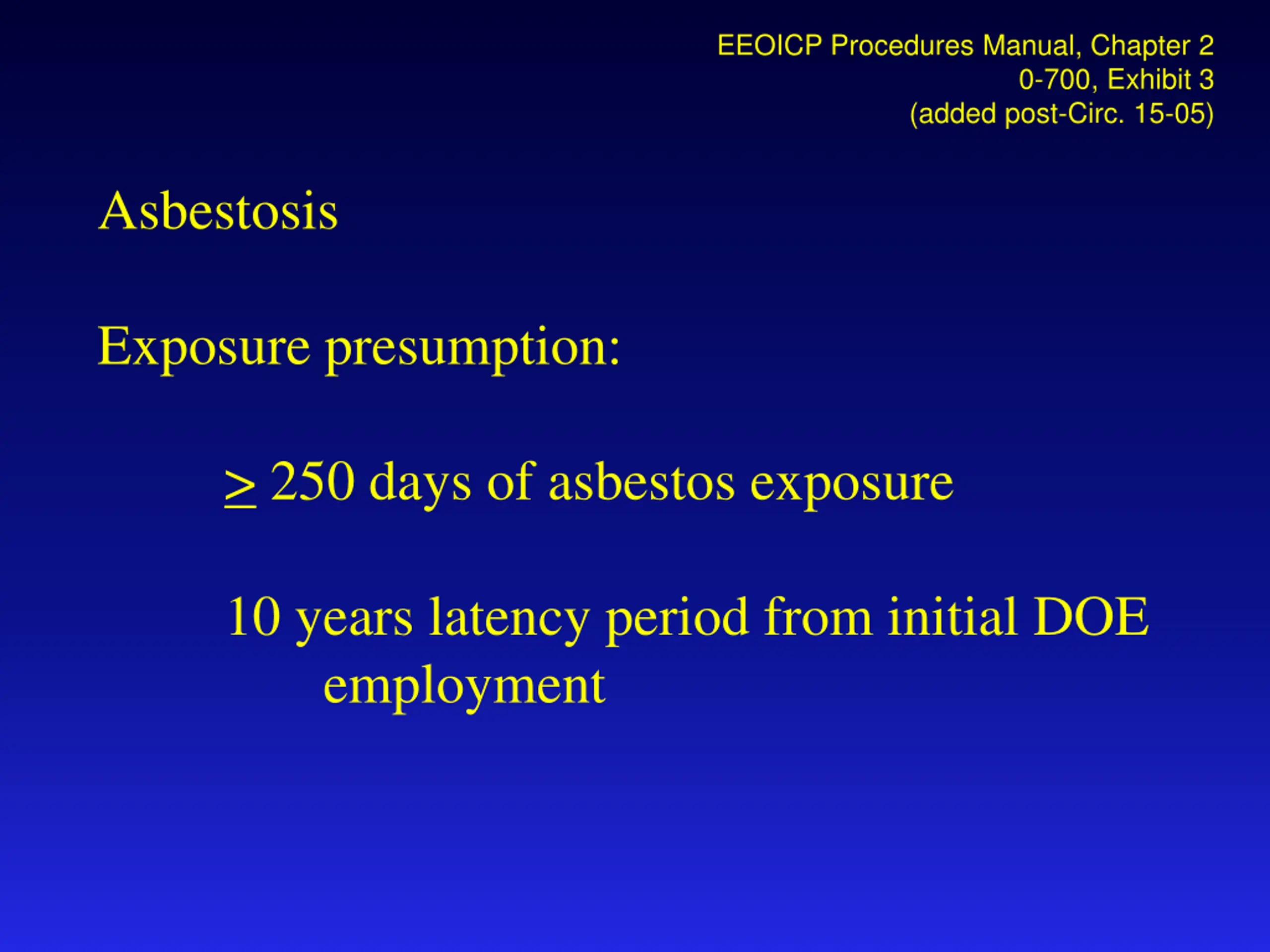 EEOICP Procedures Manual, Chapter 2
0-700, Exhibit 3
(added post-Circ. 15-05)

Asbestosis

Exposure presumption:

$\geq$ 250 days of asbestos exposure

10 years latency period from initial DOE employment